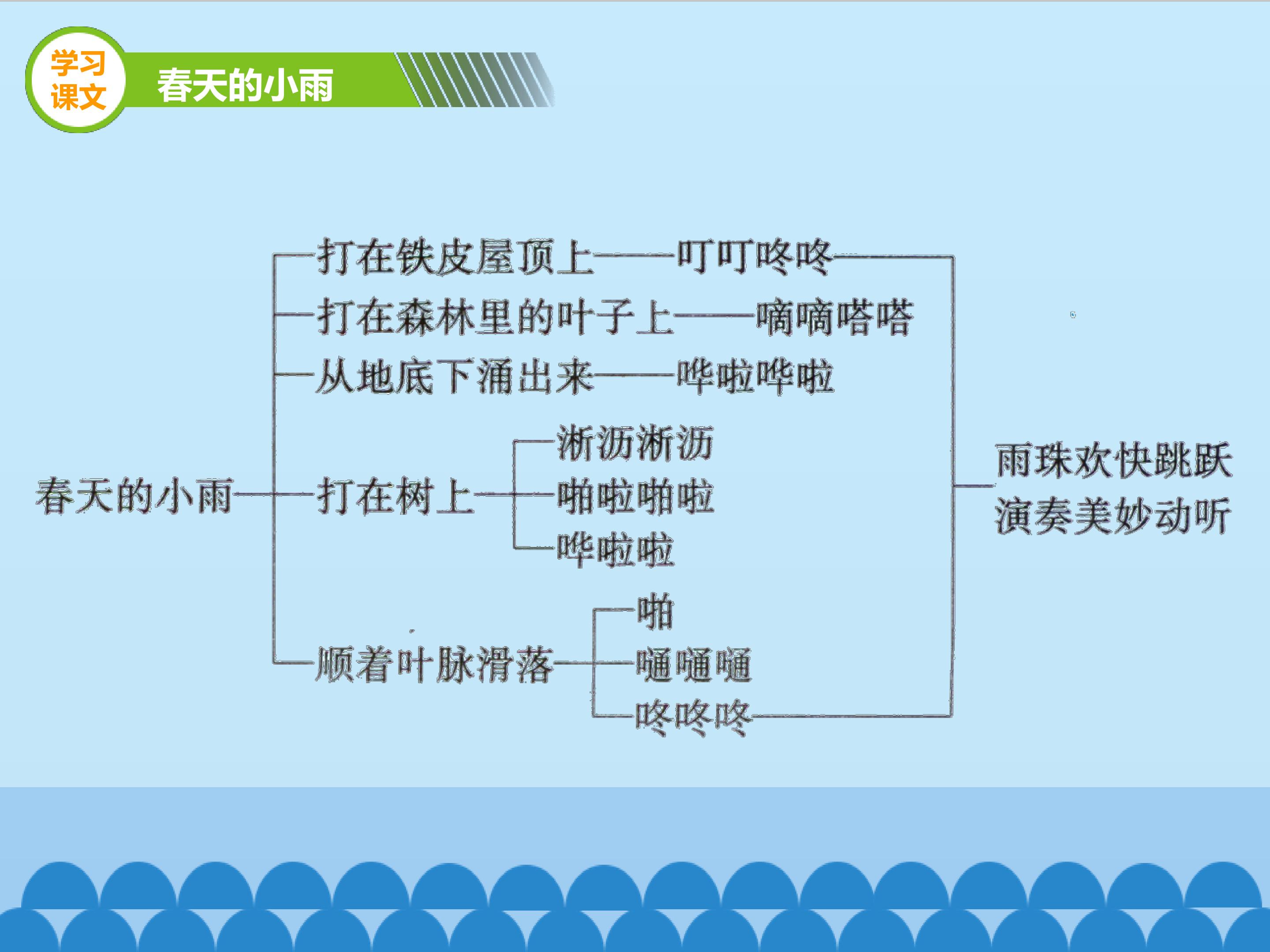 学习课文

春天的小雨

春天的小雨

打在铁皮屋顶上——叮叮咚咚

打在森林里的叶子上——嘀嘀嗒嗒

从地底下涌出来——哗啦哗啦

打在树上
淅沥淅沥
啪啦啪啦
哗啦啦

顺着叶脉滑落
啪
嗵嗵嗵
咚咚咚

雨珠欢快跳跃
演奏美妙动听